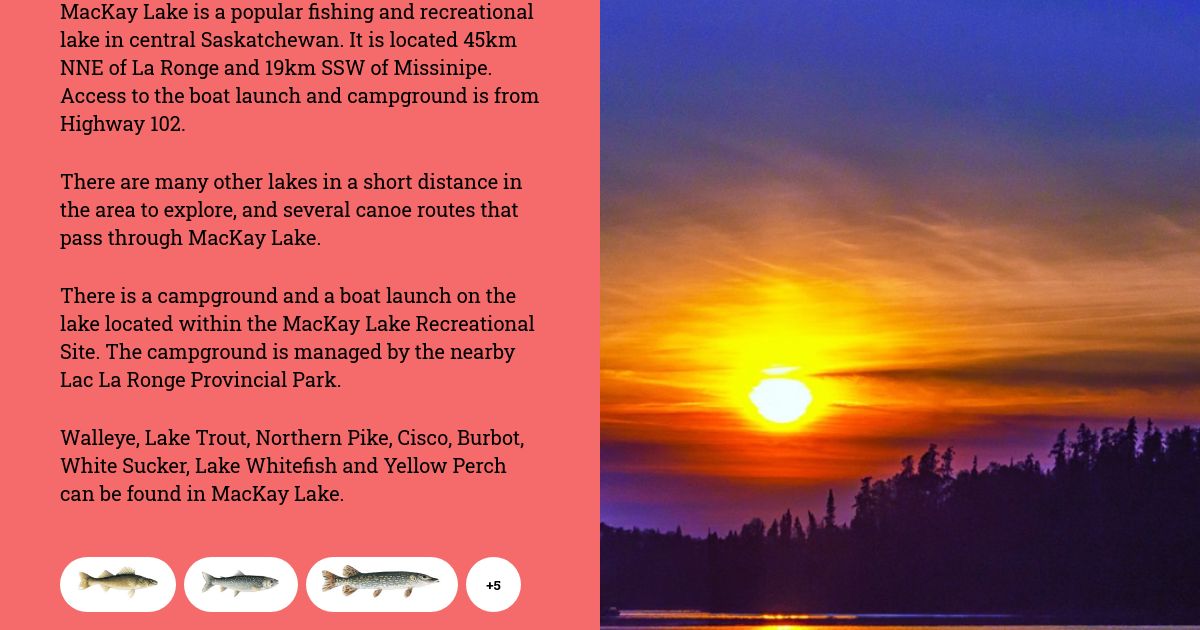 MacKay Lake is a popular fishing and recreational lake in central Saskatchewan. It is located 45km NNE of La Ronge and 19km SSW of Missinipe. Access to the boat launch and campground is from Highway 102.

There are many other lakes in a short distance in the area to explore, and several canoe routes that pass through MacKay Lake.

There is a campground and a boat launch on the lake located within the MacKay Lake Recreational Site. The campground is managed by the nearby Lac La Ronge Provincial Park.

Walleye, Lake Trout, Northern Pike, Cisco, Burbot, White Sucker, Lake Whitefish and Yellow Perch can be found in MacKay Lake.

+5